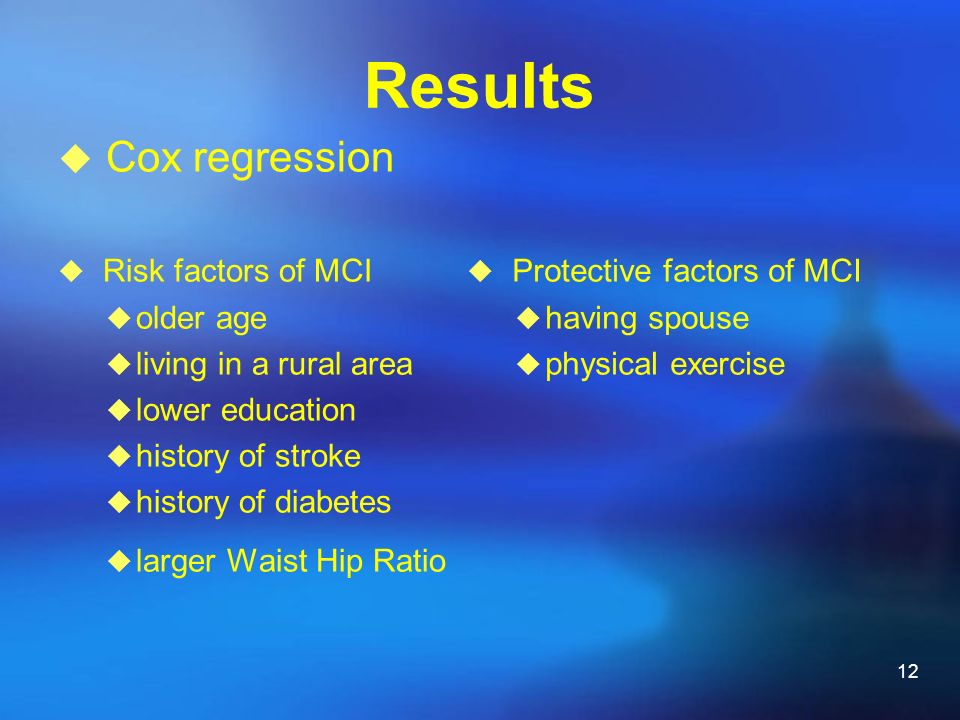 Results

◆ Cox regression

◆ Risk factors of MCI
◆ older age
◆ living in a rural area
◆ lower education
◆ history of stroke
◆ history of diabetes
◆ larger Waist Hip Ratio

◆ Protective factors of MCI
◆ having spouse
◆ physical exercise

12